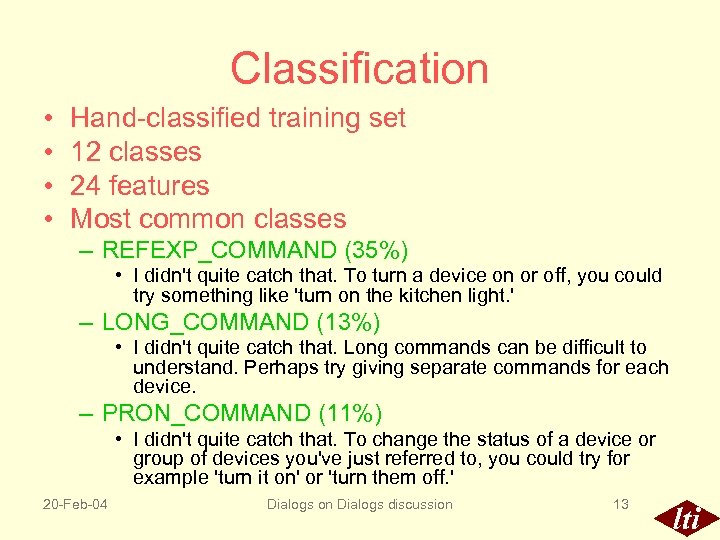 Classification

• Hand-classified training set
• 12 classes
• 24 features
• Most common classes
– REFEXP_COMMAND (35%)
• I didn't quite catch that. To turn a device on or off, you could try something like 'turn on the kitchen light.'
– LONG_COMMAND (13%)
• I didn't quite catch that. Long commands can be difficult to understand. Perhaps try giving separate commands for each device.
– PRON_COMMAND (11%)
• I didn't quite catch that. To change the status of a device or group of devices you've just referred to, you could try for example 'turn it on' or 'turn them off.'

20-Feb-04 Dialogs on Dialogs discussion 13

lti